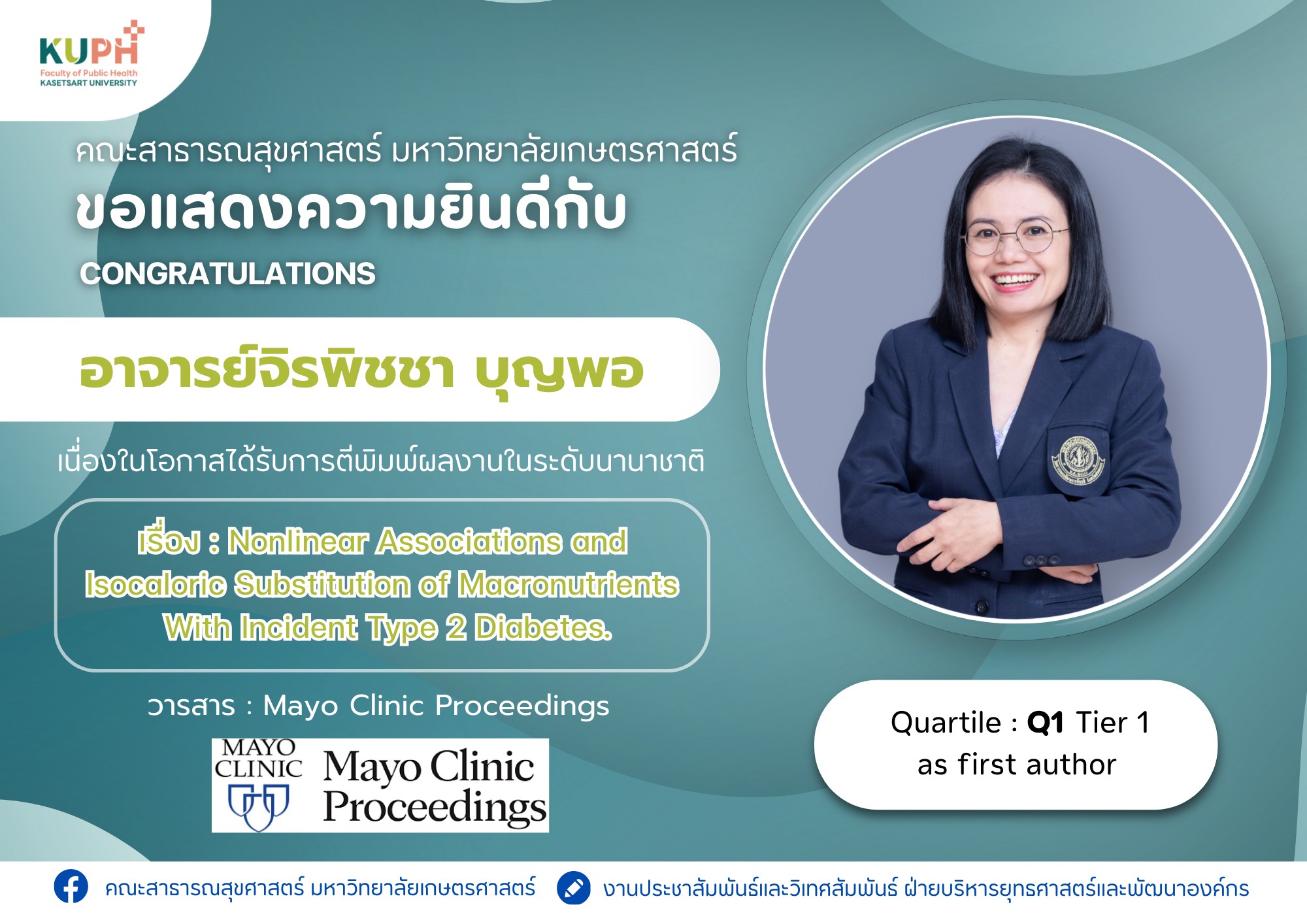 KUPH
Faculty of Public Health
KASETSART UNIVERSITY

คณะสาธารณสุขศาสตร์ มหาวิทยาลัยเกษตรศาสตร์
ขอแสดงความยินดีกับ
CONGRATULATIONS

อาจารย์จิรพิชชา บุญพอ

เนื่องในโอกาสได้รับการตีพิมพ์ผลงานในระดับนานาชาติ

เรื่อง : Nonlinear Associations and Isocaloric Substitution of Macronutrients With Incident Type 2 Diabetes.

วารสาร : Mayo Clinic Proceedings

MAYO CLINIC Mayo Clinic Proceedings

Quartile : Q1 Tier 1
as first author

คณะสาธารณสุขศาสตร์ มหาวิทยาลัยเกษตรศาสตร์ งานประชาสัมพันธ์และวิเทศสัมพันธ์ ฝ่ายบริหารยุทธศาสตร์และพัฒนาองค์กร